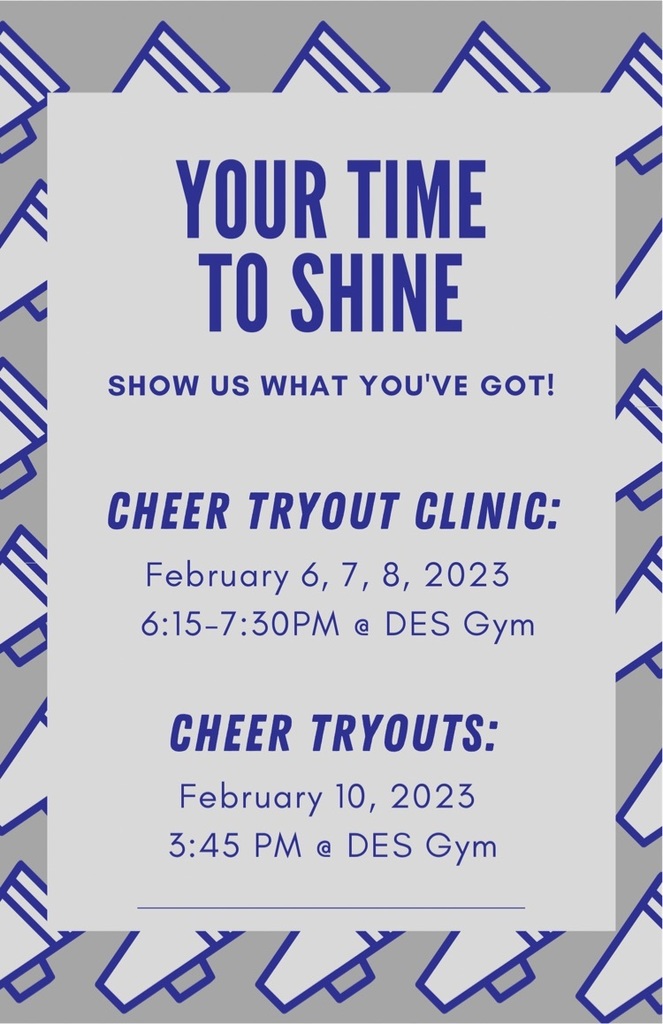 YOUR TIME
TO SHINE

SHOW US WHAT YOU'VE GOT!

CHEER TRYOUT CLINIC:

February 6, 7, 8, 2023
6:15-7:30PM @ DES Gym

CHEER TRYOUTS:

February 10, 2023
3:45 PM @ DES Gym